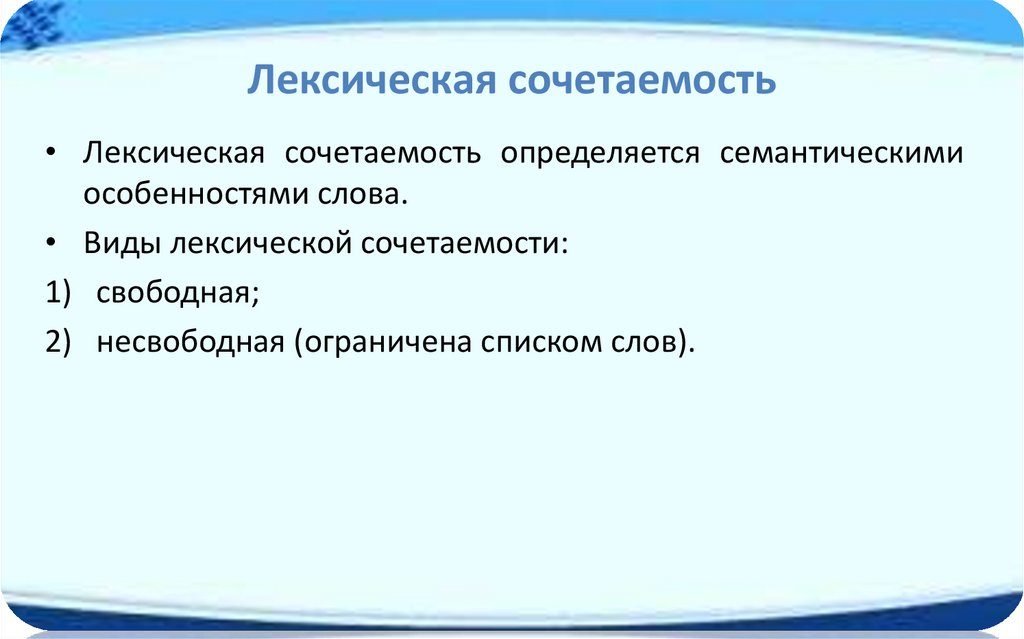 Лексическая сочетаемость

• Лексическая сочетаемость определяется семантическими особенностями слова.

• Виды лексической сочетаемости:

1) свободная;

2) несвободная (ограничена списком слов).